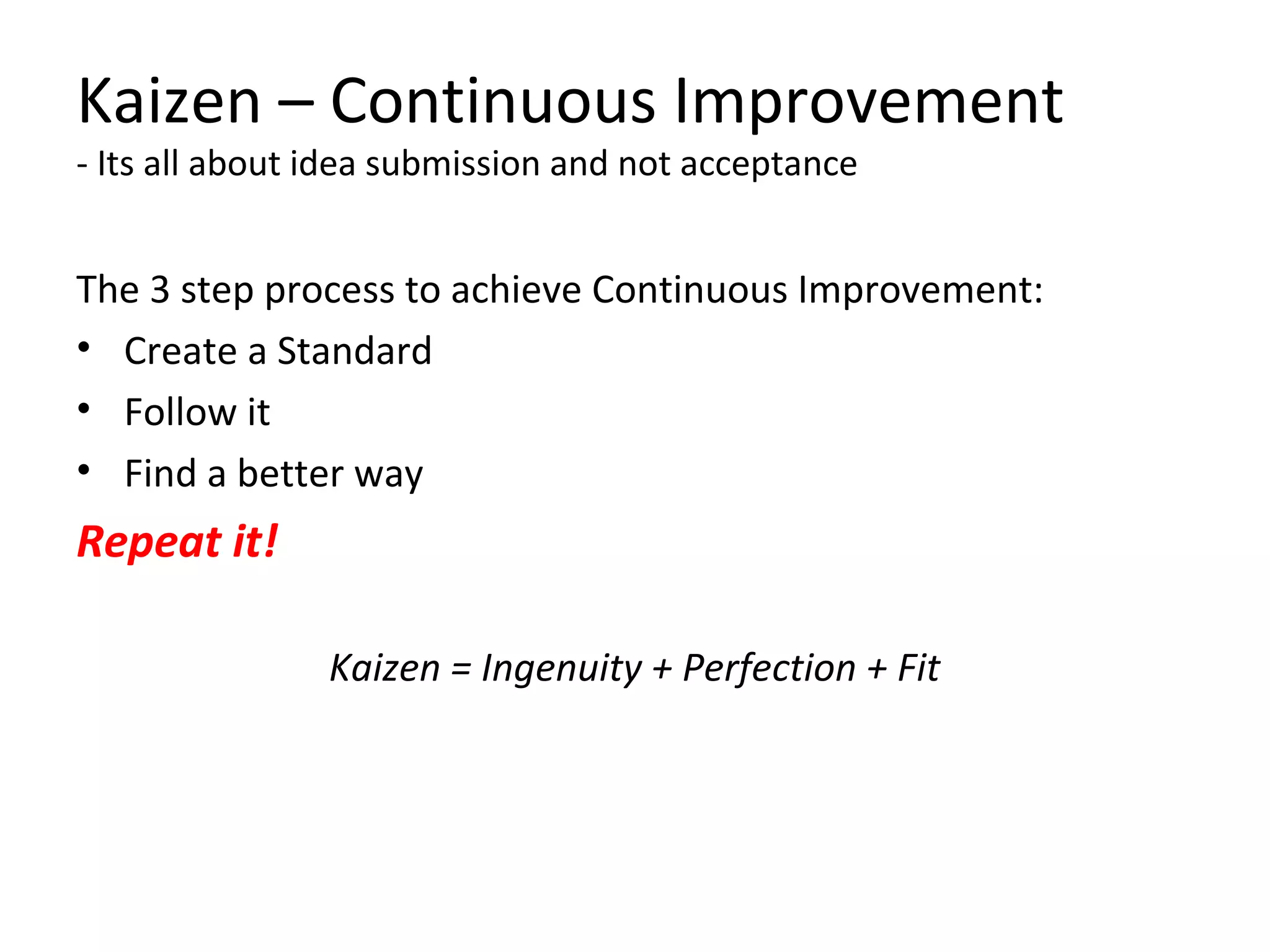 Kaizen – Continuous Improvement
- Its all about idea submission and not acceptance

The 3 step process to achieve Continuous Improvement:
• Create a Standard
• Follow it
• Find a better way
Repeat it!

Kaizen = Ingenuity + Perfection + Fit